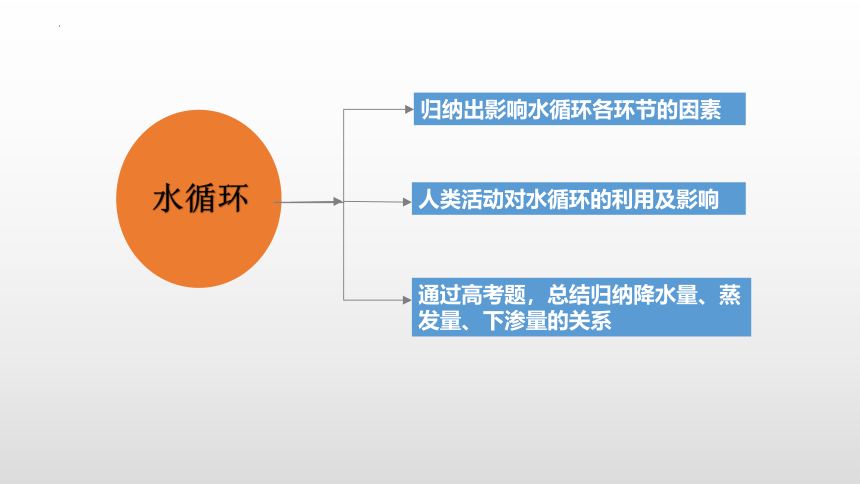 水循环

归纳出影响水循环各环节的因素

人类活动对水循环的利用及影响

通过高考题，总结归纳降水量、蒸发量、下渗量的关系